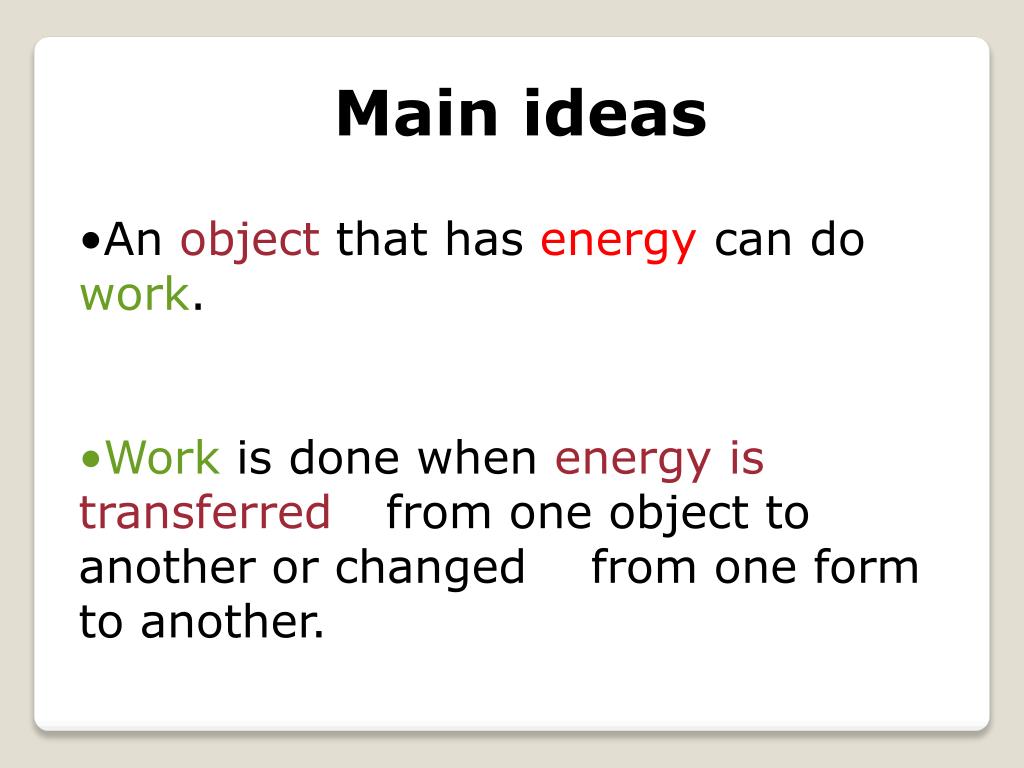 Main ideas

•An object that has energy can do work.

•Work is done when energy is transferred from one object to another or changed from one form to another.